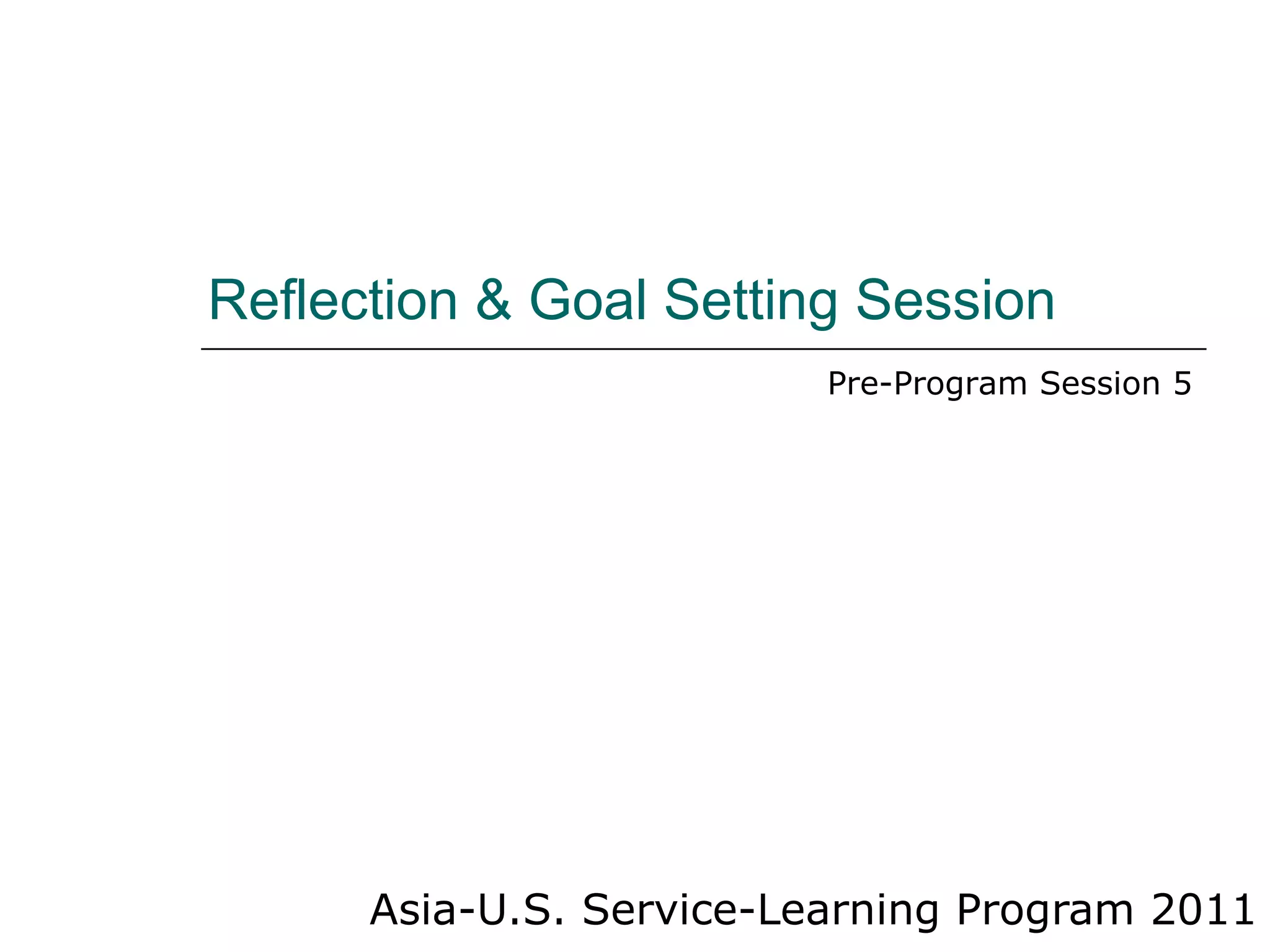 Reflection & Goal Setting Session

Pre-Program Session 5

Asia-U.S. Service-Learning Program 2011